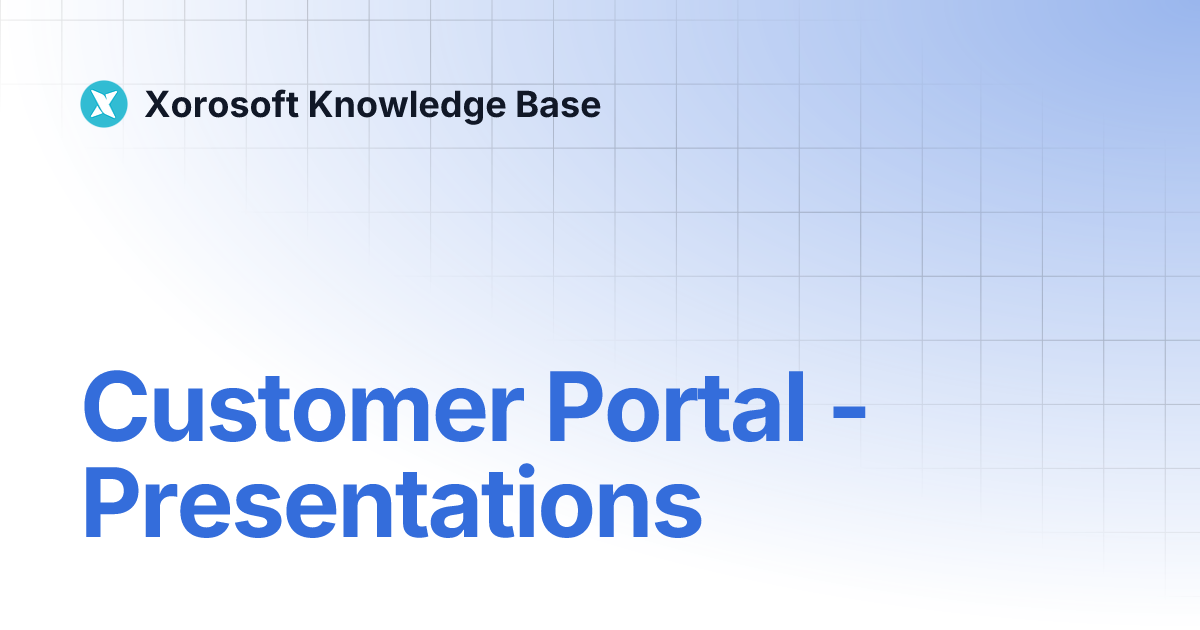 Xorosoft Knowledge Base

Customer Portal - Presentations